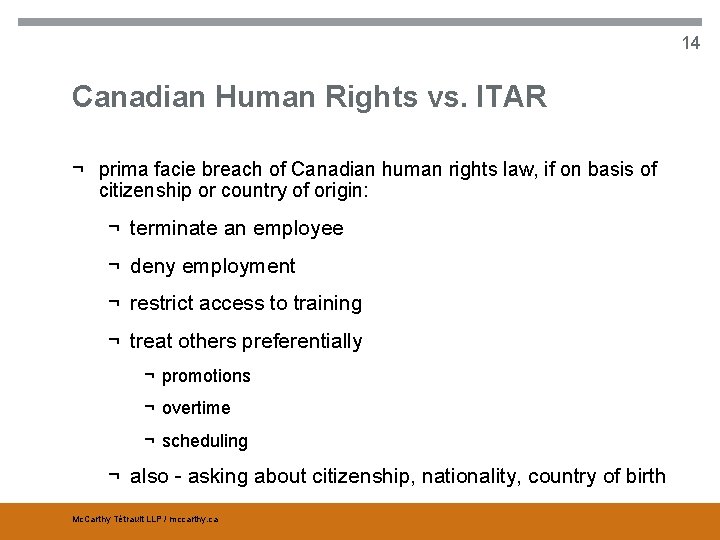 14

Canadian Human Rights vs. ITAR

¬ prima facie breach of Canadian human rights law, if on basis of citizenship or country of origin:

¬ terminate an employee

¬ deny employment

¬ restrict access to training

¬ treat others preferentially

¬ promotions

¬ overtime

¬ scheduling

¬ also - asking about citizenship, nationality, country of birth

McCarthy Tétrault LLP / mccarthy.ca